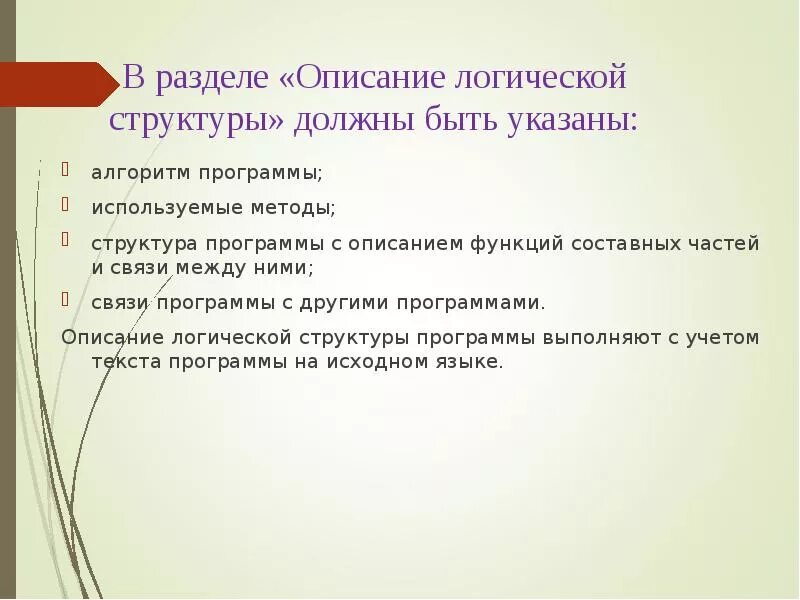 В разделе «Описание логической структуры» должны быть указаны:

алгоритм программы;

используемые методы;

структура программы с описанием функций составных частей и связи между ними;

связи программы с другими программами.

Описание логической структуры программы выполняют с учетом текста программы на исходном языке.